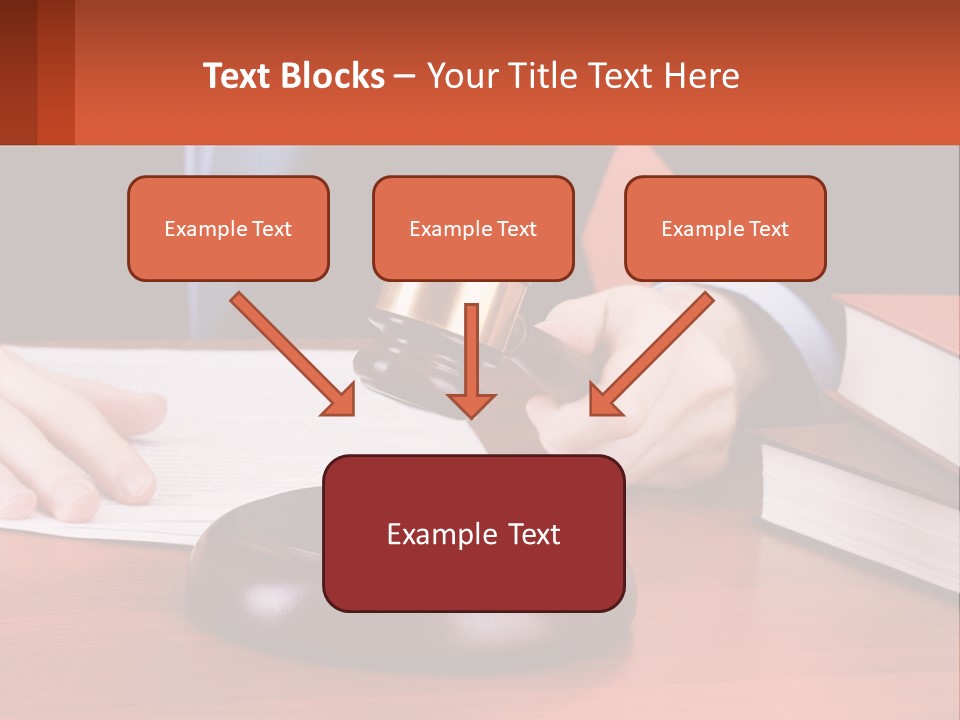 Text Blocks – Your Title Text Here

Example Text

Example Text

Example Text

Example Text